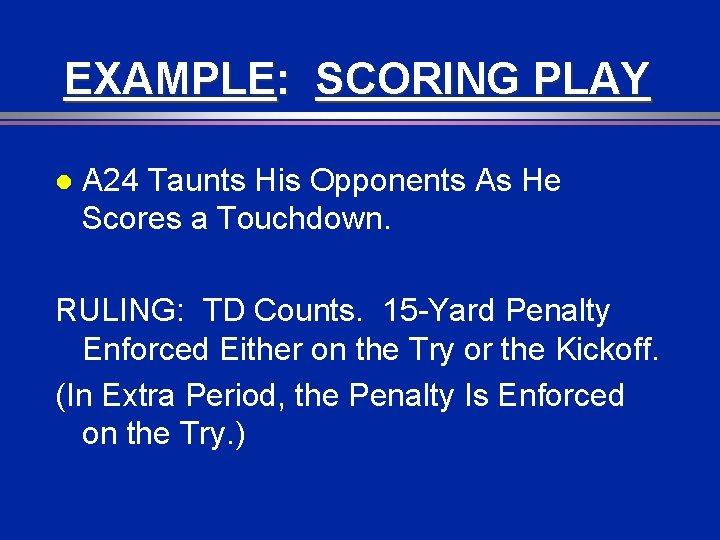 EXAMPLE: SCORING PLAY

A24 Taunts His Opponents As He Scores a Touchdown.

RULING: TD Counts. 15-Yard Penalty Enforced Either on the Try or the Kickoff.

(In Extra Period, the Penalty Is Enforced on the Try.)